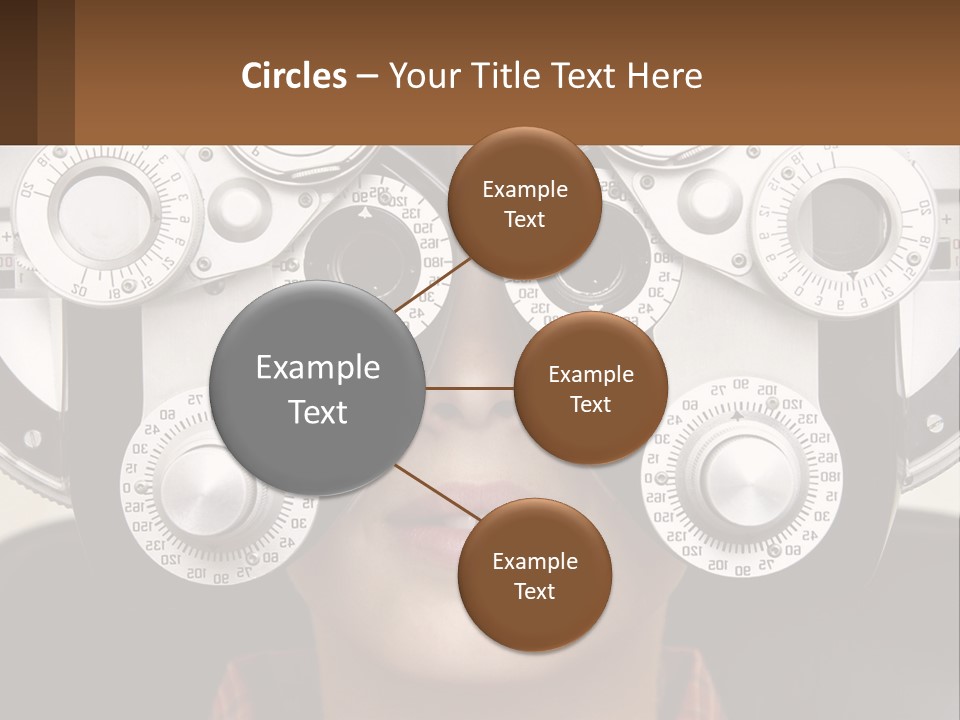 Circles – Your Title Text Here

Example Text

Example Text

Example Text

Example Text